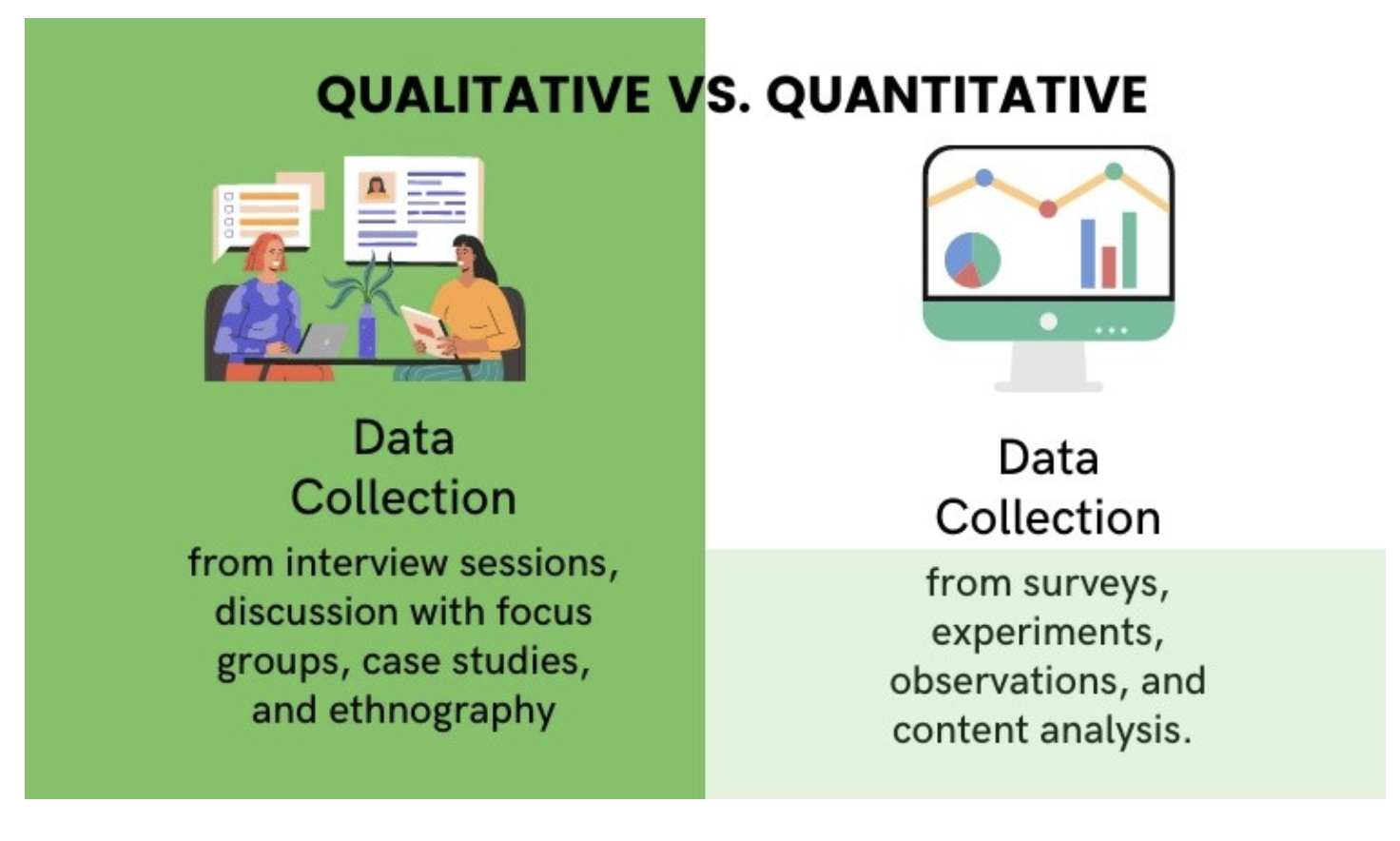 QUALITATIVE VS. QUANTITATIVE

Data Collection

from interview sessions, discussion with focus groups, case studies, and ethnography

Data Collection

from surveys, experiments, observations, and content analysis.